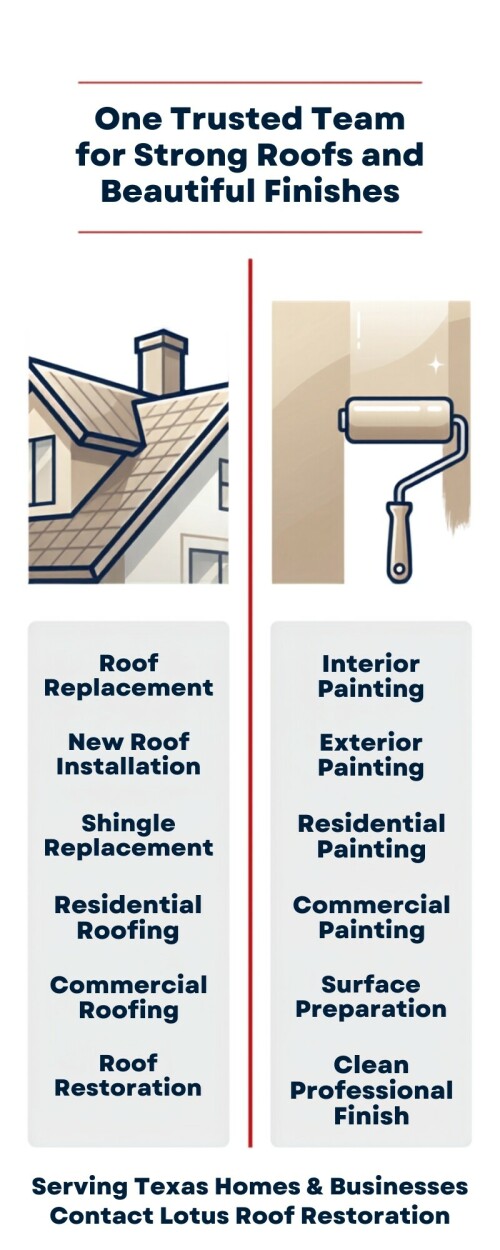 One Trusted Team for Strong Roofs and Beautiful Finishes

Roof Replacement

New Roof Installation

Shingle Replacement

Residential Roofing

Commercial Roofing

Roof Restoration

Interior Painting

Exterior Painting

Residential Painting

Commercial Painting

Surface Preparation

Clean Professional Finish

Serving Texas Homes & Businesses
Contact Lotus Roof Restoration